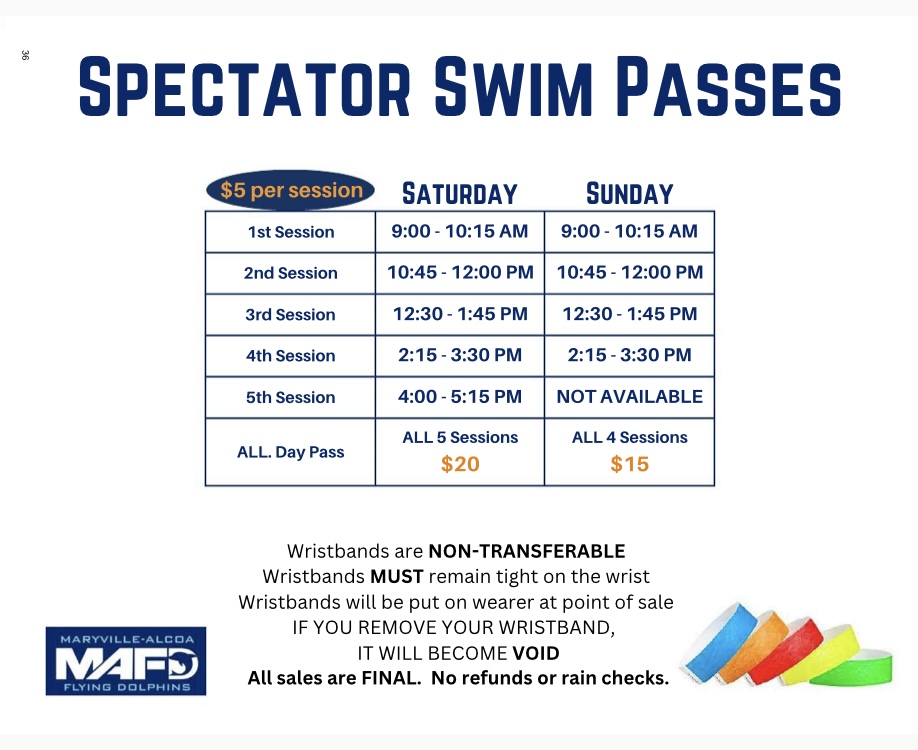 36

SPECTATOR SWIM PASSES

| $5 per session | SATURDAY | SUNDAY |
|---|---|---|
| 1st Session | 9:00 - 10:15 AM | 9:00 - 10:15 AM |
| 2nd Session | 10:45 - 12:00 PM | 10:45 - 12:00 PM |
| 3rd Session | 12:30 - 1:45 PM | 12:30 - 1:45 PM |
| 4th Session | 2:15 - 3:30 PM | 2:15 - 3:30 PM |
| 5th Session | 4:00 - 5:15 PM | NOT AVAILABLE |
| ALL. Day Pass | ALL 5 Sessions $20 | ALL 4 Sessions $15 |

Wristbands are NON-TRANSFERABLE
Wristbands MUST remain tight on the wrist
Wristbands will be put on wearer at point of sale
IF YOU REMOVE YOUR WRISTBAND,
IT WILL BECOME VOID
All sales are FINAL. No refunds or rain checks.

MARYVILLE-ALCOA
MAFD
FLYING DOLPHINS